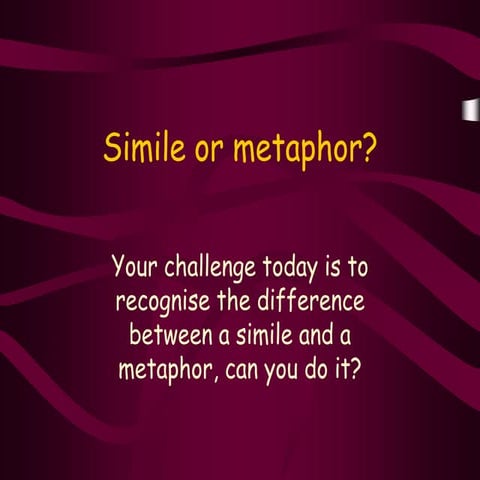 Simile or metaphor?

Your challenge today is to recognise the difference between a simile and a metaphor, can you do it?